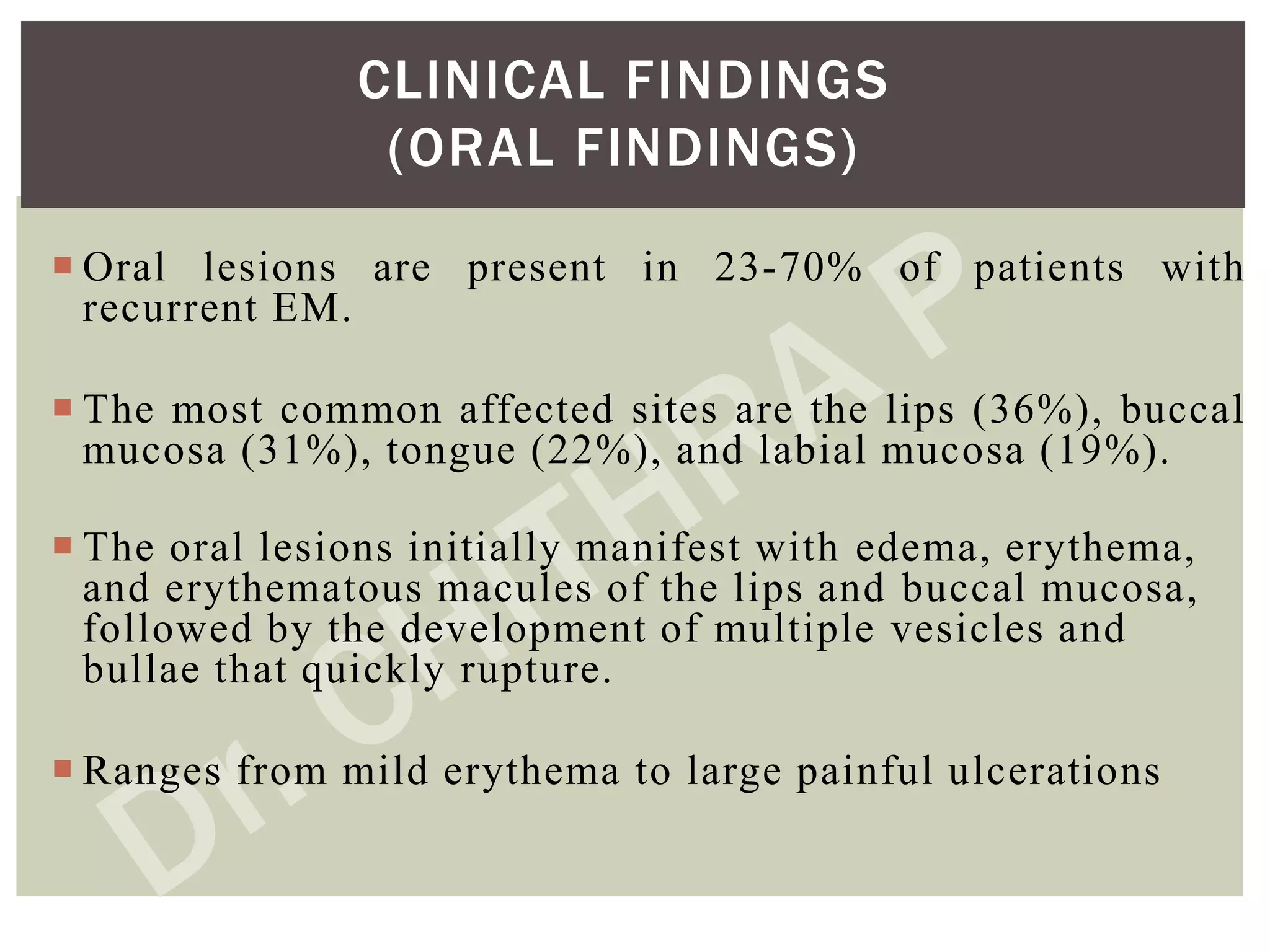 CLINICAL FINDINGS
(ORAL FINDINGS)

Oral lesions are present in 23-70% of patients with recurrent EM.

The most common affected sites are the lips (36%), buccal mucosa (31%), tongue (22%), and labial mucosa (19%).

The oral lesions initially manifest with edema, erythema, and erythematous macules of the lips and buccal mucosa, followed by the development of multiple vesicles and bullae that quickly rupture.

Ranges from mild erythema to large painful ulcerations

Dr. CHITHRA P